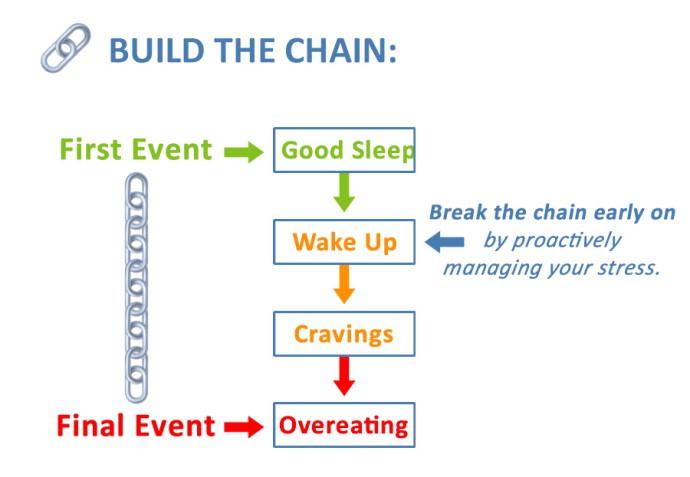 BUILD THE CHAIN:

First Event

Good Sleep

Wake Up

Break the chain early on by proactively managing your stress.

Cravings

Final Event

Overeating